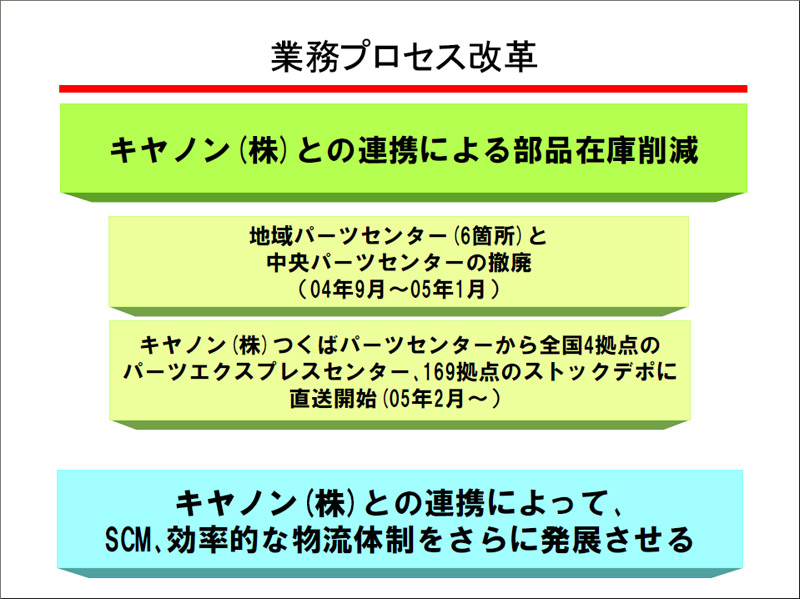 業務プロセス改革

キヤノン(株)との連携による部品在庫削減

地域パーツセンター(6箇所)と
中央パーツセンターの撤廃
(04年9月～05年1月)

キヤノン(株)つくばパーツセンターから全国4拠点の
パーツエクスプレスセンター、169拠点のストックデポに
直送開始(05年2月～)

キヤノン(株)との連携によって、
SCM、効率的な物流体制をさらに発展させる